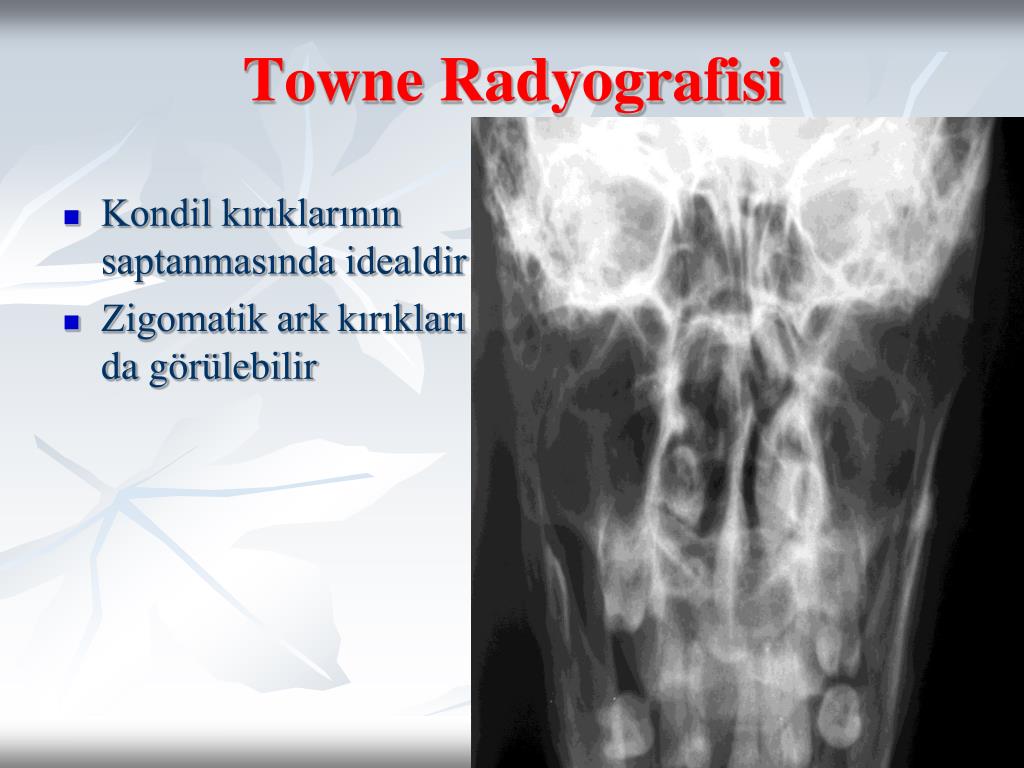 Towne Radyografisi

- Kondil kırıklarının saptanmasında idealdir
- Zigomatik ark kırıkları da görülebilir